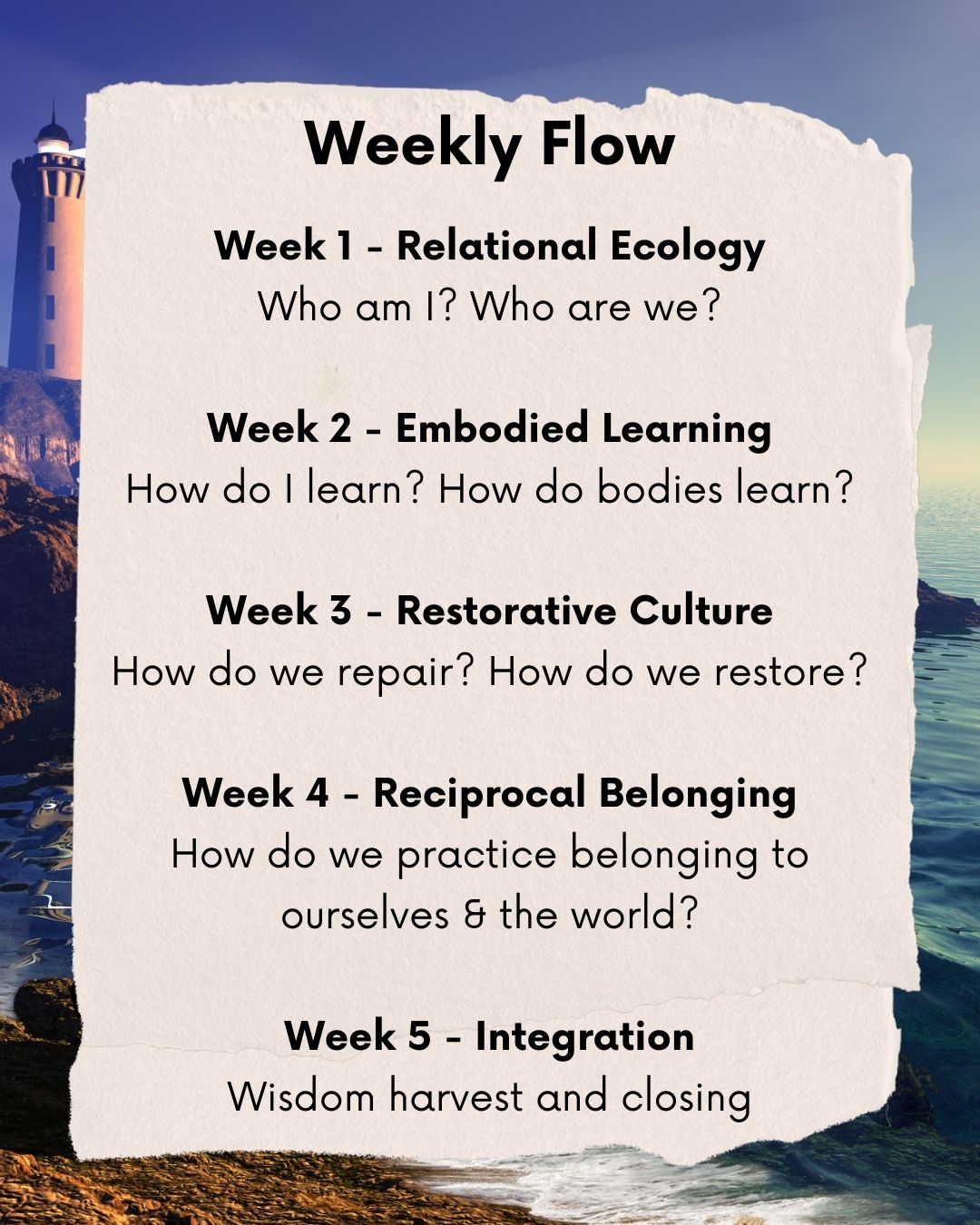 Weekly Flow

Week 1 - Relational Ecology
Who am I? Who are we?

Week 2 - Embodied Learning
How do I learn? How do bodies learn?

Week 3 - Restorative Culture
How do we repair? How do we restore?

Week 4 - Reciprocal Belonging
How do we practice belonging to ourselves & the world?

Week 5 - Integration
Wisdom harvest and closing